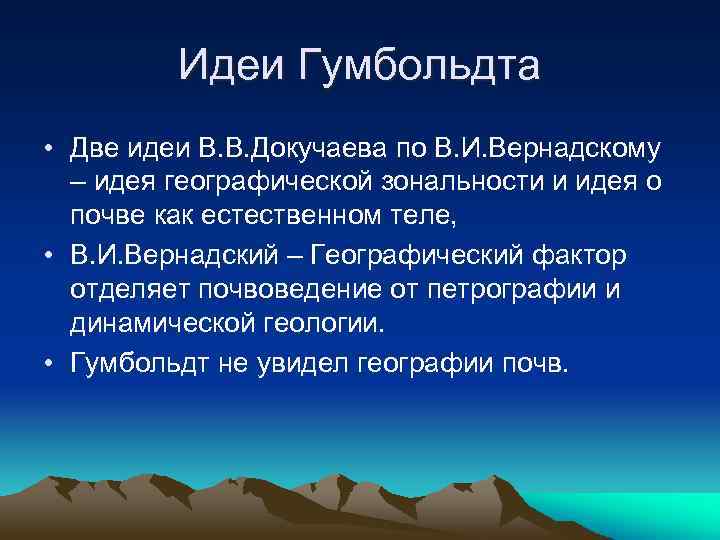 Идеи Гумбольдта

• Две идеи В.В.Докучаева по В.И.Вернадскому – идея географической зональности и идея о почве как естественном теле,

• В.И.Вернадский – Географический фактор отделяет почвоведение от петрографии и динамической геологии.

• Гумбольдт не увидел географии почв.